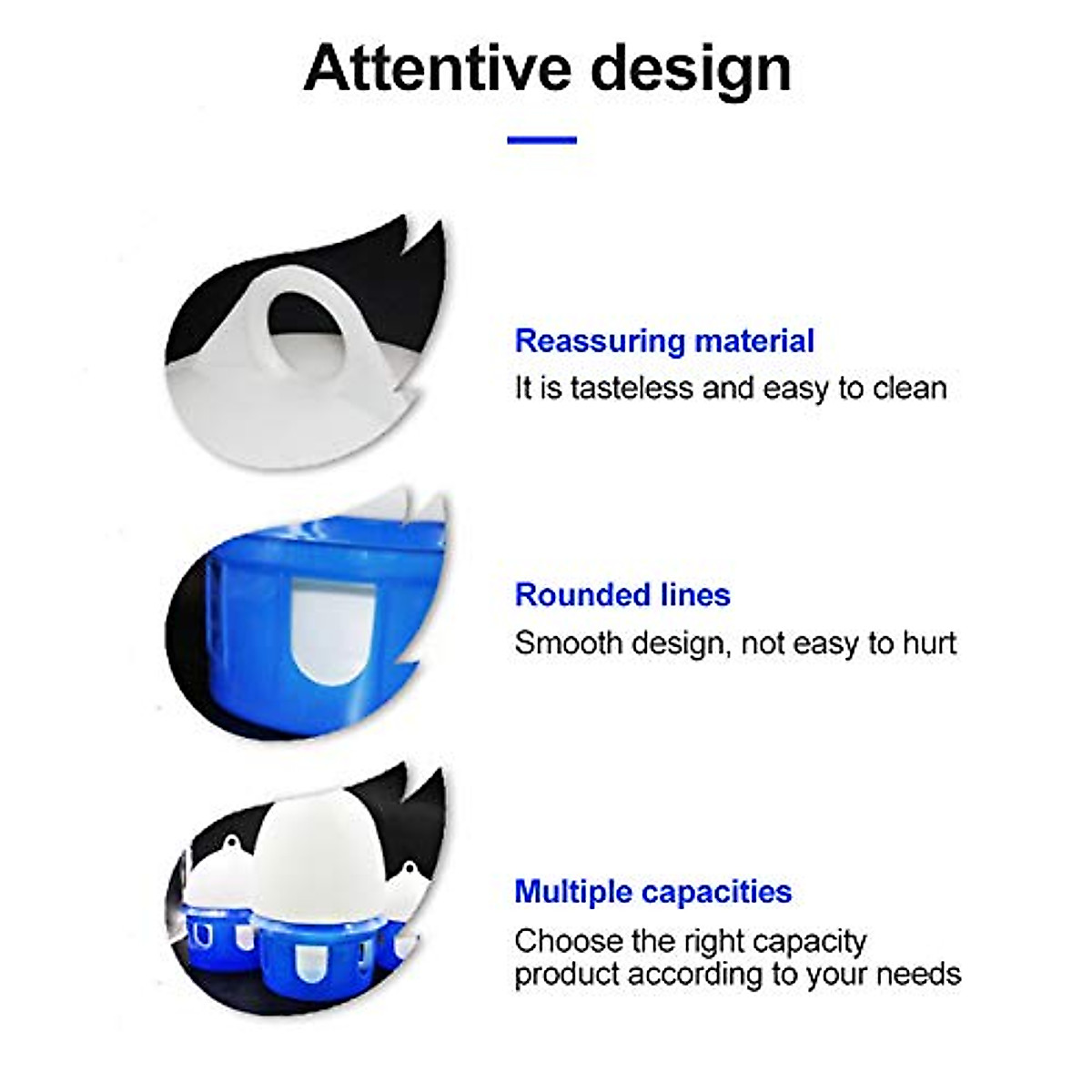 Attentive design

Reassuring material
It is tasteless and easy to clean

Rounded lines
Smooth design, not easy to hurt

Multiple capacities
Choose the right capacity product according to your needs